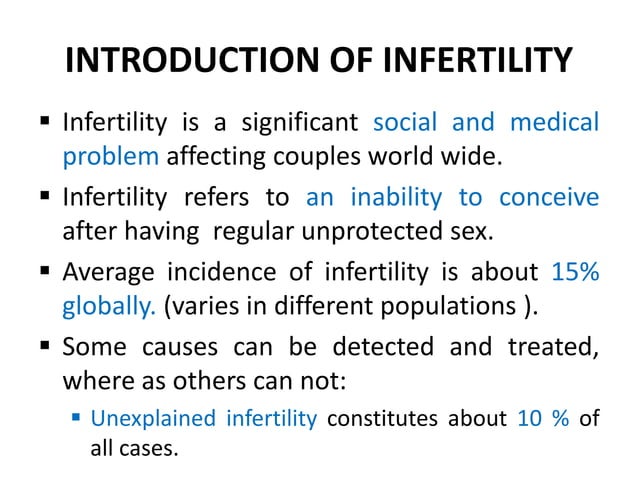 INTRODUCTION OF INFERTILITY

▪ Infertility is a significant social and medical problem affecting couples world wide.

▪ Infertility refers to an inability to conceive after having regular unprotected sex.

▪ Average incidence of infertility is about 15% globally. (varies in different populations ).

▪ Some causes can be detected and treated, where as others can not:

▪ Unexplained infertility constitutes about 10 % of all cases.